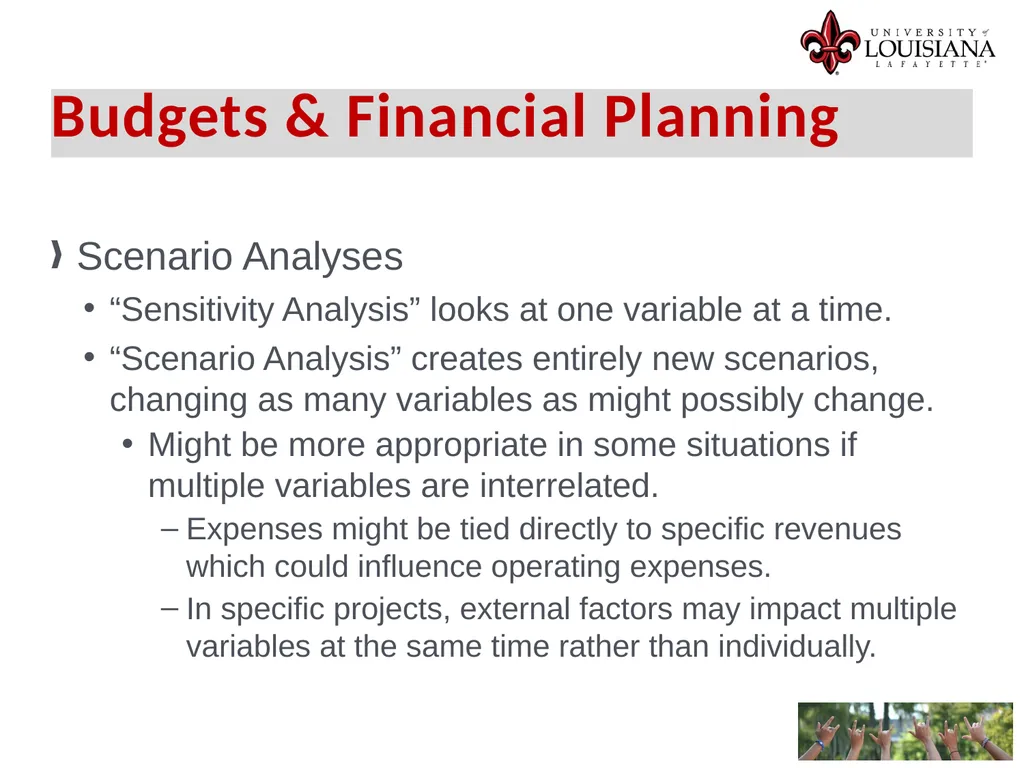 UNIVERSITY of LOUISIANA LAFAYETTE

Budgets & Financial Planning

Scenario Analyses

• “Sensitivity Analysis” looks at one variable at a time.

• “Scenario Analysis” creates entirely new scenarios, changing as many variables as might possibly change.

• Might be more appropriate in some situations if multiple variables are interrelated.

– Expenses might be tied directly to specific revenues which could influence operating expenses.

– In specific projects, external factors may impact multiple variables at the same time rather than individually.